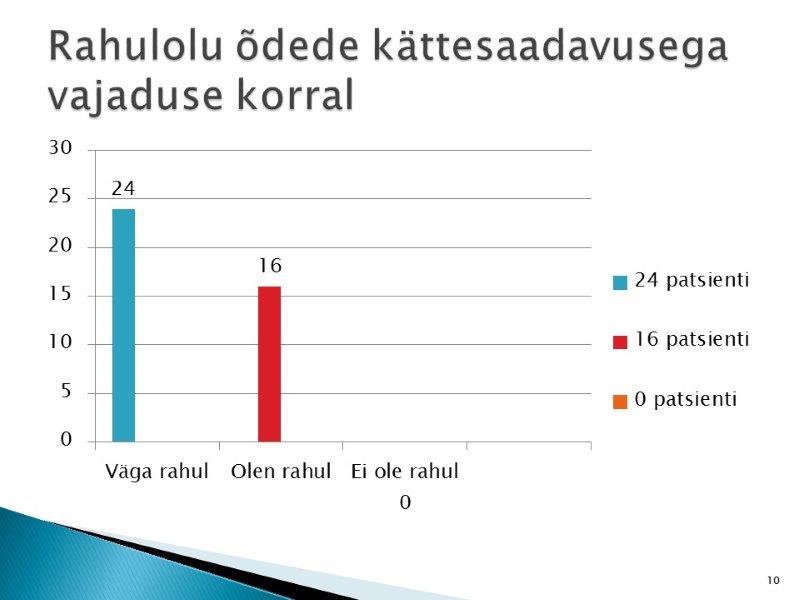 Rahulolu õdede kättesaadavusega vajaduse korral

30
25
20
15
10
5
0

24
16

Väga rahul
Olen rahul
Ei ole rahul
0

24 patsienti
16 patsienti
0 patsienti

10